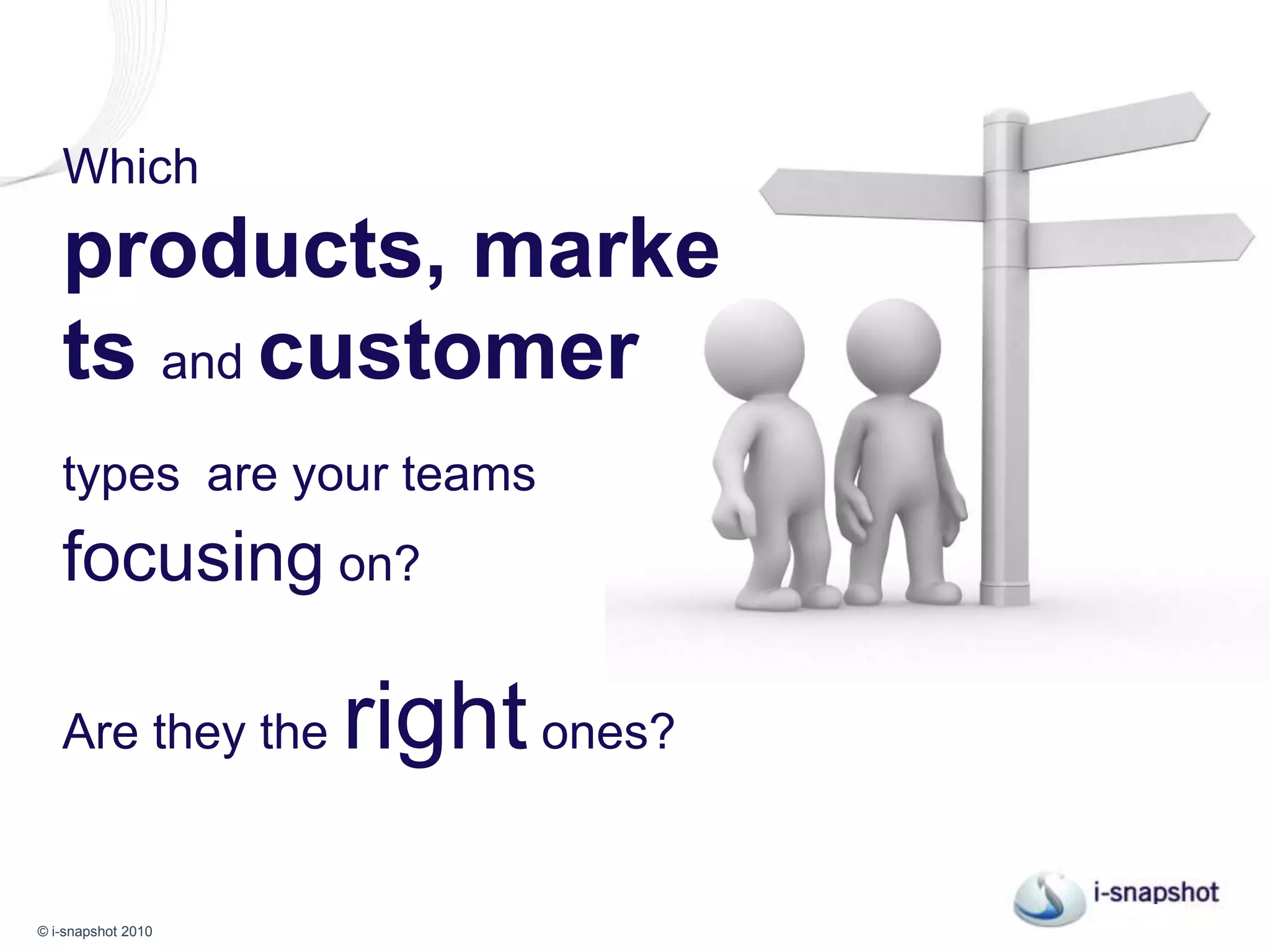 Which products, markets and customer

types are your teams focusing on?

Are they the right ones?

i-snapshot

© i-snapshot 2010